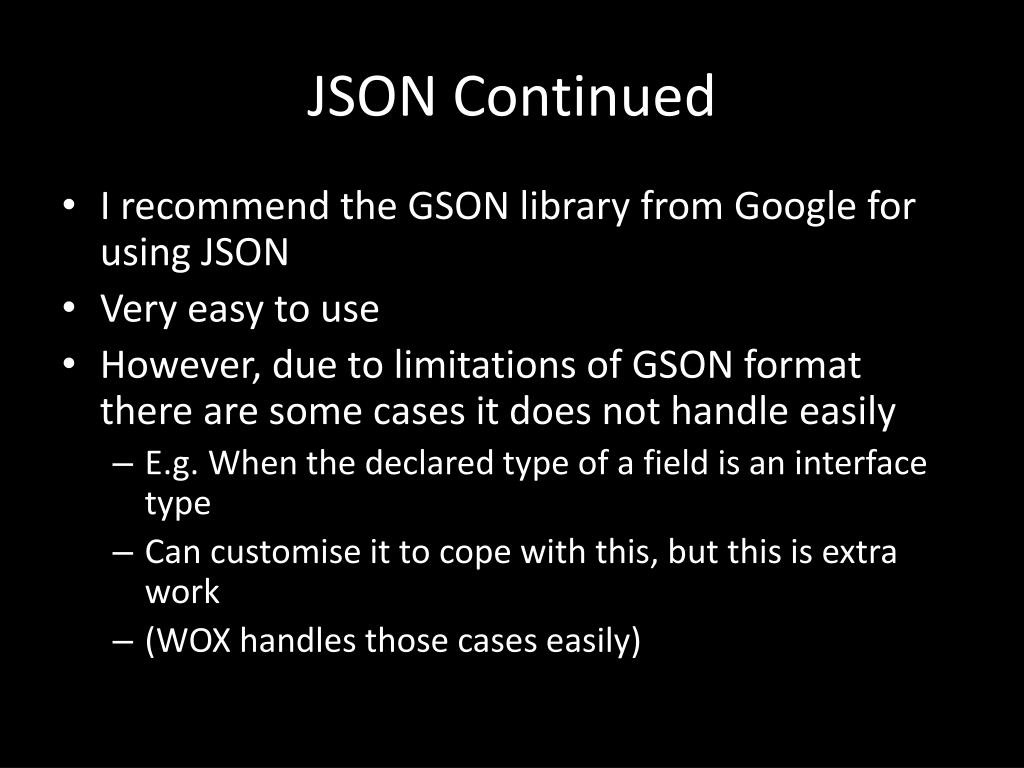 JSON Continued

• I recommend the GSON library from Google for using JSON
• Very easy to use
• However, due to limitations of GSON format there are some cases it does not handle easily
– E.g. When the declared type of a field is an interface type
– Can customise it to cope with this, but this is extra work
– (WOX handles those cases easily)